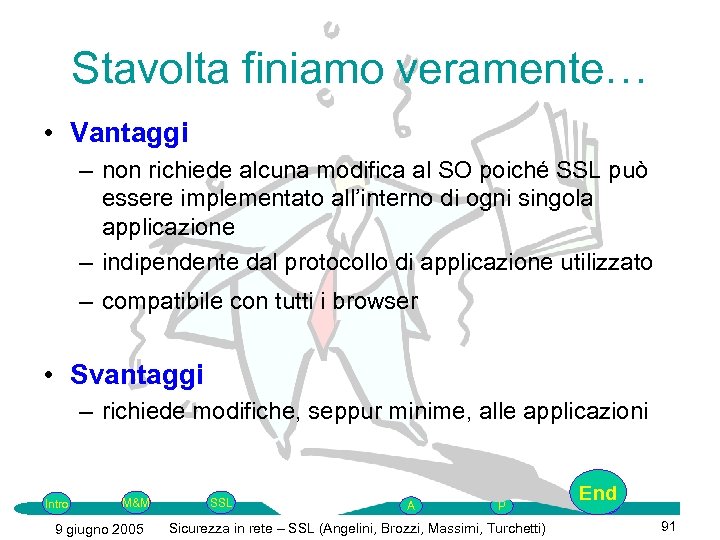 Stavolta finiamo veramente…

• Vantaggi
– non richiede alcuna modifica al SO poiché SSL può essere implementato all'interno di ogni singola applicazione
– indipendente dal protocollo di applicazione utilizzato
– compatibile con tutti i browser

• Svantaggi
– richiede modifiche, seppur minime, alle applicazioni

Intro M&M SSL A P End

9 giugno 2005 Sicurezza in rete – SSL (Angelini, Brozzi, Massimi, Turchetti) 91